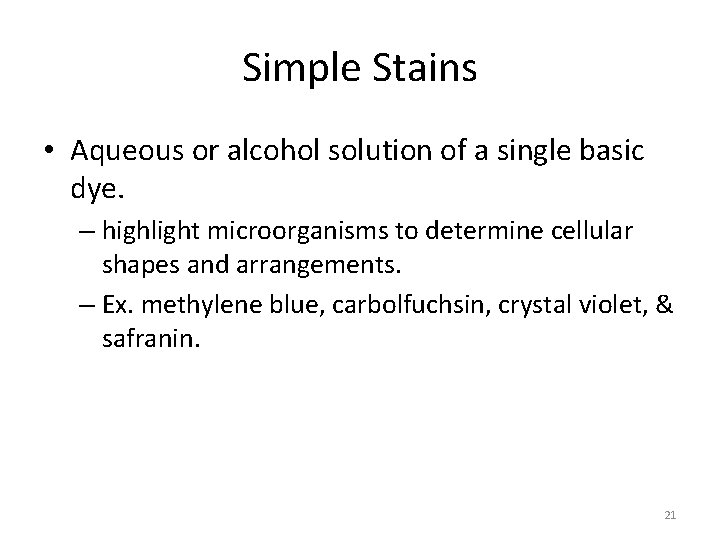 Simple Stains

• Aqueous or alcohol solution of a single basic dye.

– highlight microorganisms to determine cellular shapes and arrangements.

– Ex. methylene blue, carbolfuchsin, crystal violet, & safranin.

21